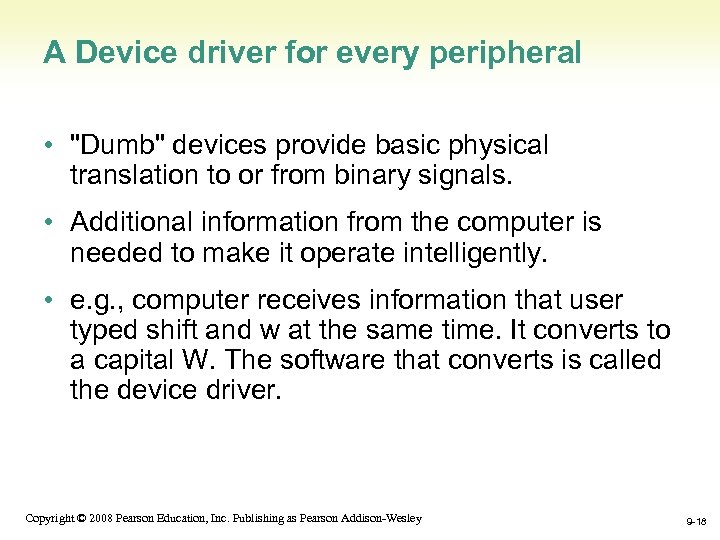 A Device driver for every peripheral

• "Dumb" devices provide basic physical translation to or from binary signals.

• Additional information from the computer is needed to make it operate intelligently.

• e.g., computer receives information that user typed shift and w at the same time. It converts to a capital W. The software that converts is called the device driver.

Copyright © 2008 Pearson Education, Inc. Publishing as Pearson Addison-Wesley

9-18